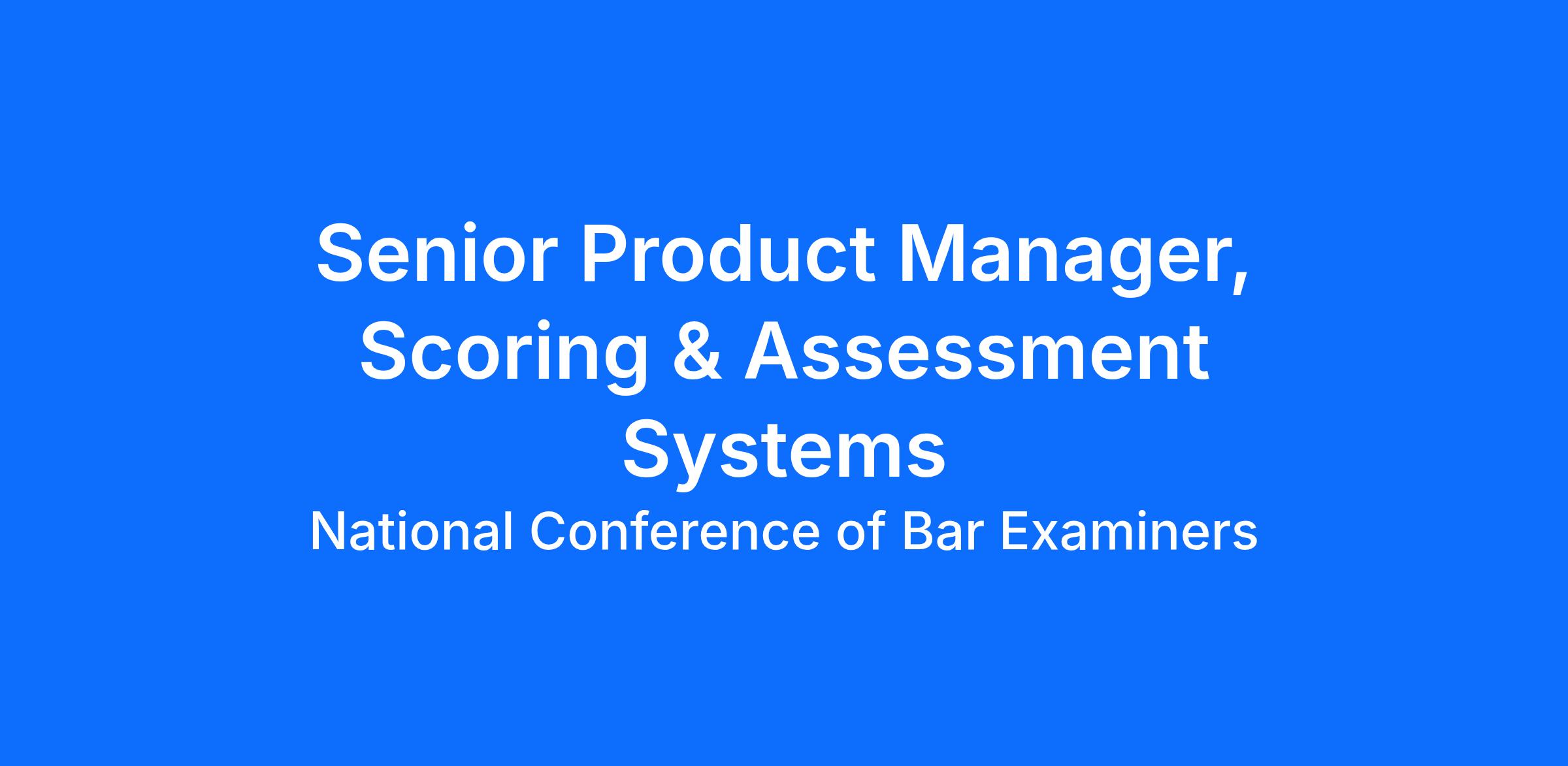 Senior Product Manager, Scoring & Assessment Systems

National Conference of Bar Examiners